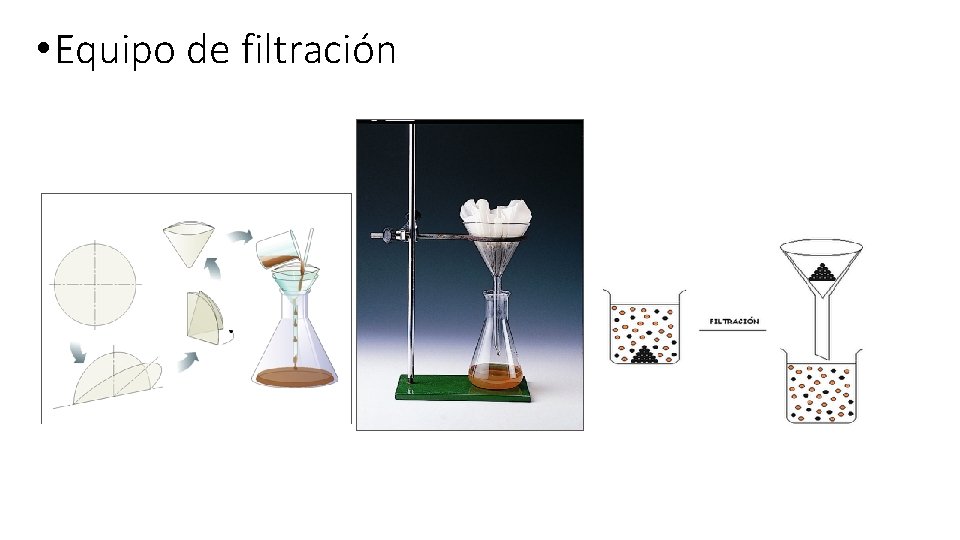 •Equipo de filtración

FILTRACIÓN